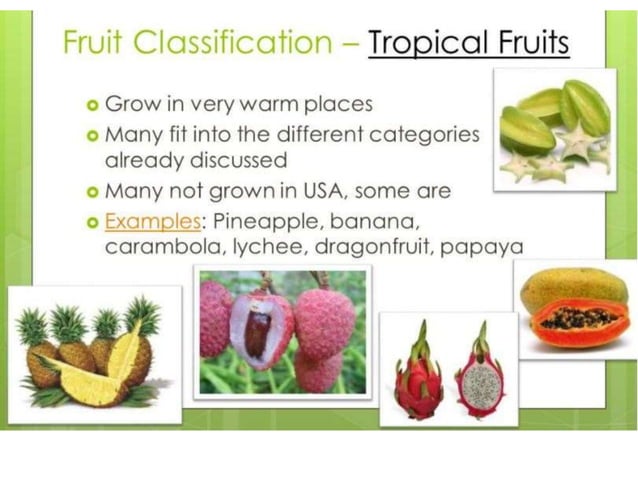 Fruit Classification – Tropical Fruits

Grow in very warm places
Many fit into the different categories already discussed
Many not grown in USA, some are
Examples: Pineapple, banana, carambola, lychee, dragonfruit, papaya